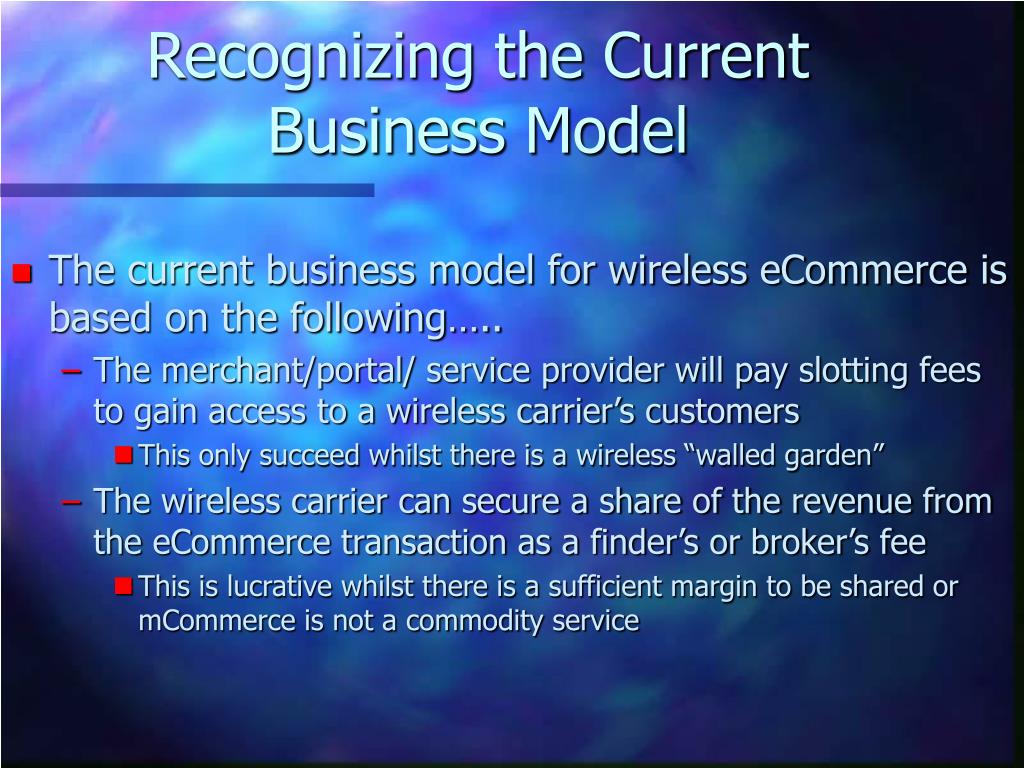 Recognizing the Current Business Model

The current business model for wireless eCommerce is based on the following…..

– The merchant/portal/ service provider will pay slotting fees to gain access to a wireless carrier’s customers

This only succeed whilst there is a wireless “walled garden”

– The wireless carrier can secure a share of the revenue from the eCommerce transaction as a finder’s or broker’s fee

This is lucrative whilst there is a sufficient margin to be shared or mCommerce is not a commodity service